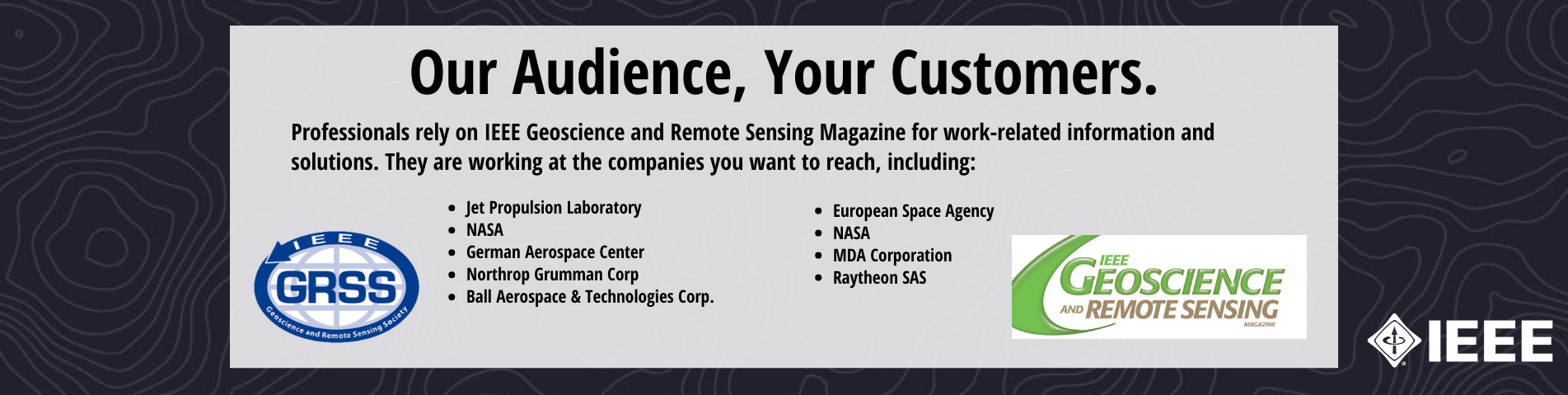 Our Audience, Your Customers.

Professionals rely on IEEE Geoscience and Remote Sensing Magazine for work-related information and solutions. They are working at the companies you want to reach, including:

IEEE
GRSS
Geoscience and Remote Sensing Society

- Jet Propulsion Laboratory
- NASA
- German Aerospace Center
- Northrop Grumman Corp
- Ball Aerospace & Technologies Corp.

- European Space Agency
- NASA
- MDA Corporation
- Raytheon SAS

IEEE GEOSCIENCE AND REMOTE SENSING MAGAZINE

IEEE